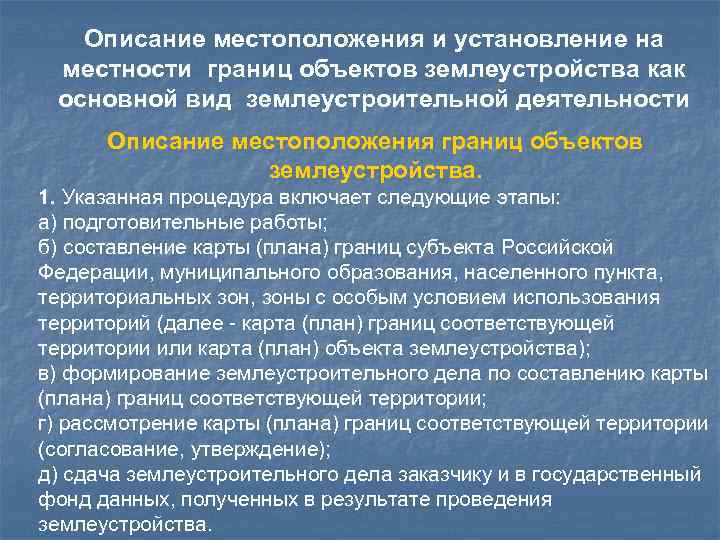 Описание местоположения и установление на местности границ объектов землеустройства как основной вид землеустроительной деятельности

Описание местоположения границ объектов землеустройства.

1. Указанная процедура включает следующие этапы:
а) подготовительные работы;
б) составление карты (плана) границ субъекта Российской Федерации, муниципального образования, населенного пункта, территориальных зон, зоны с особым условием использования территорий (далее - карта (план) границ соответствующей территории или карта (план) объекта землеустройства);
в) формирование землеустроительного дела по составлению карты (плана) границ соответствующей территории;
г) рассмотрение карты (плана) границ соответствующей территории (согласование, утверждение);
д) сдача землеустроительного дела заказчику и в государственный фонд данных, полученных в результате проведения землеустройства.